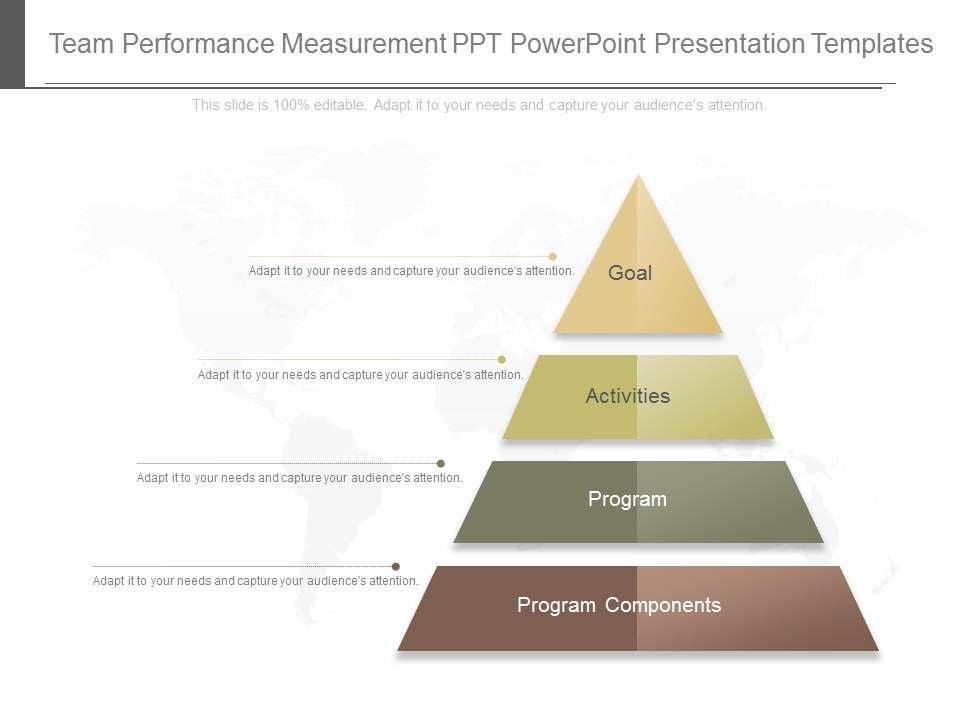 Team Performance Measurement PPT PowerPoint Presentation Templates

This slide is 100% editable. Adapt it to your needs and capture your audience's attention.

Adapt it to your needs and capture your audience's attention.

Goal

Adapt it to your needs and capture your audience's attention.

Activities

Adapt it to your needs and capture your audience's attention.

Program

Adapt it to your needs and capture your audience's attention.

Program Components